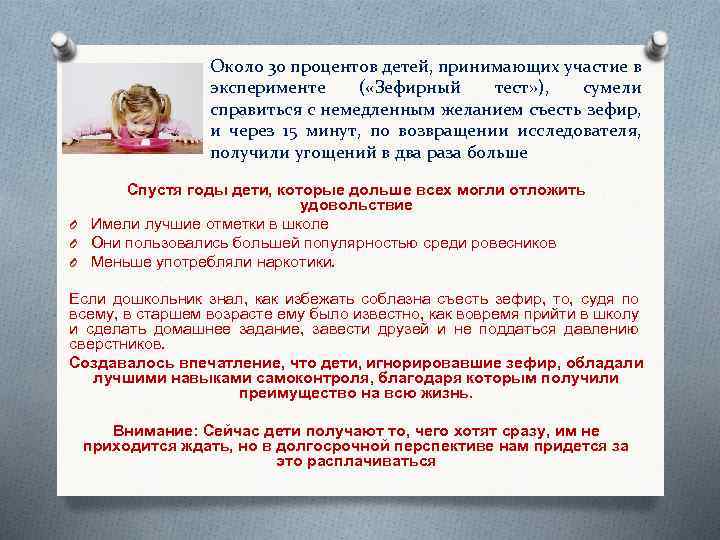 Около 30 процентов детей, принимающих участие в эксперименте («Зефирный тест»), сумели справиться с немедленным желанием съесть зефир, и через 15 минут, по возвращении исследователя, получили угощений в два раза больше

Спустя годы дети, которые дольше всех могли отложить удовольствие

Имели лучшие отметки в школе
Они пользовались большей популярностью среди ровесников
Меньше употребляли наркотики.

Если дошкольник знал, как избежать соблазна съесть зефир, то, судя по всему, в старшем возрасте ему было известно, как вовремя прийти в школу и сделать домашнее задание, завести друзей и не поддаться давлению сверстников.

Создавалось впечатление, что дети, игнорировавшие зефир, обладали лучшими навыками самоконтроля, благодаря которым получили преимущество на всю жизнь.

Внимание: Сейчас дети получают то, чего хотят сразу, им не приходится ждать, но в долгосрочной перспективе нам придется за это расплачиваться